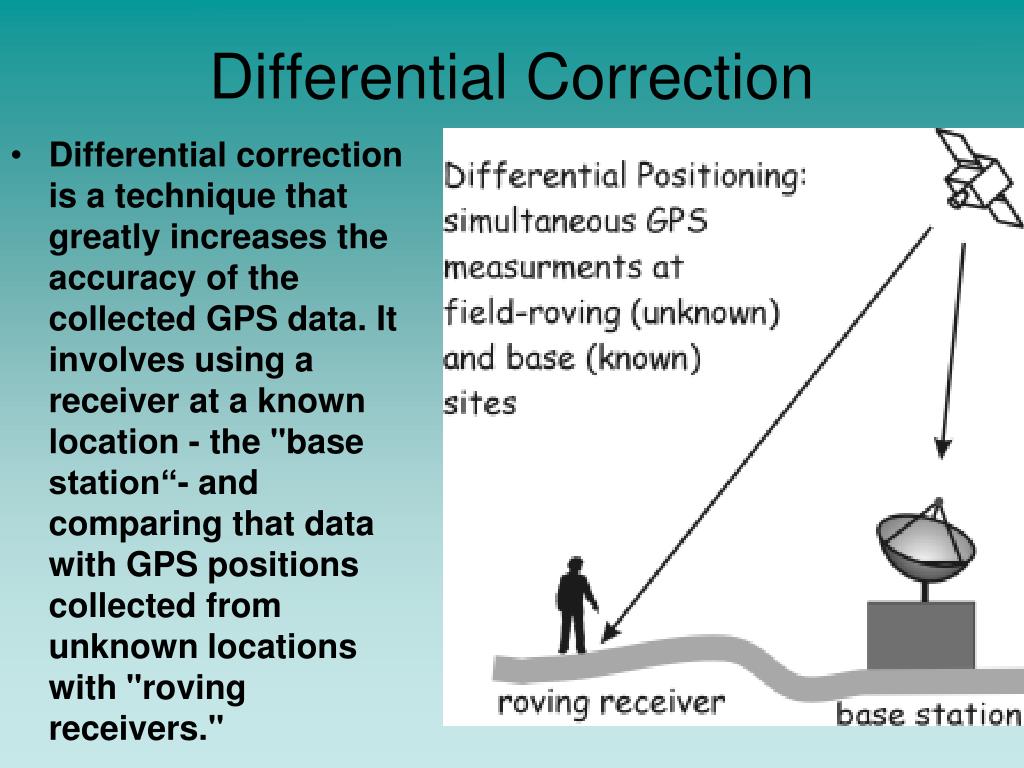 Differential Correction

• Differential correction is a technique that greatly increases the accuracy of the collected GPS data. It involves using a receiver at a known location - the "base station“- and comparing that data with GPS positions collected from unknown locations with "roving receivers."

Differential Positioning: simultaneous GPS measurments at field-roving (unknown) and base (known) sites

roving receiver

base station